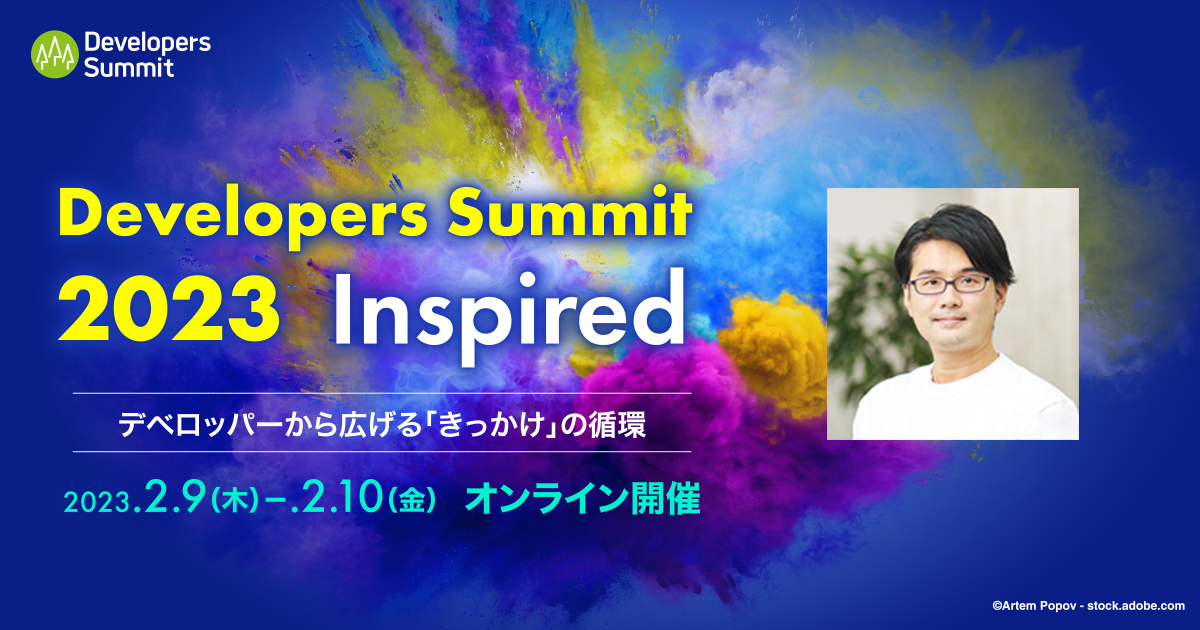 Developers Summit

Developers Summit
2023 Inspired

デベロッパーから広げる「きっかけ」の循環

2023.2.9(木)–.2.10(金) オンライン開催

©Artem Popov - stock.adobe.com